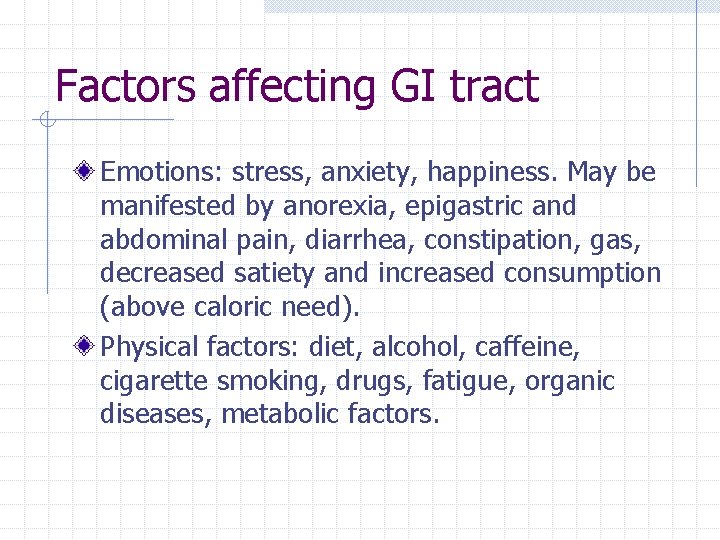 Factors affecting GI tract

Emotions: stress, anxiety, happiness. May be manifested by anorexia, epigastric and abdominal pain, diarrhea, constipation, gas, decreased satiety and increased consumption (above caloric need).

Physical factors: diet, alcohol, caffeine, cigarette smoking, drugs, fatigue, organic diseases, metabolic factors.